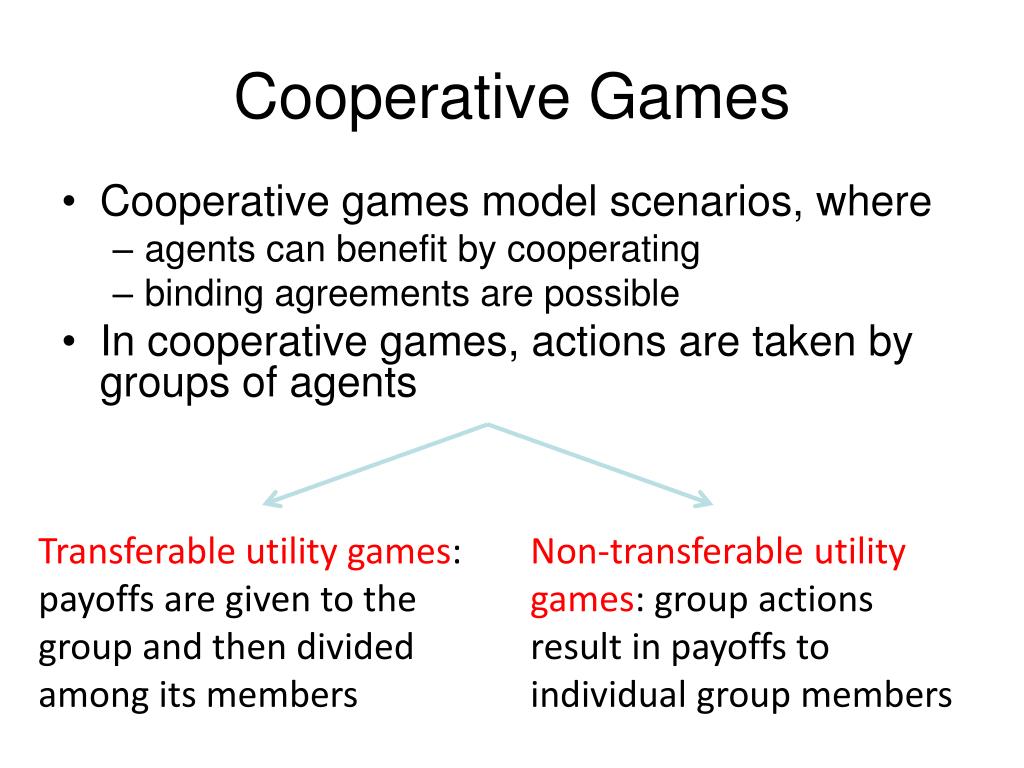 Cooperative Games

• Cooperative games model scenarios, where
– agents can benefit by cooperating
– binding agreements are possible
• In cooperative games, actions are taken by groups of agents

Transferable utility games: payoffs are given to the group and then divided among its members

Non-transferable utility games: group actions result in payoffs to individual group members